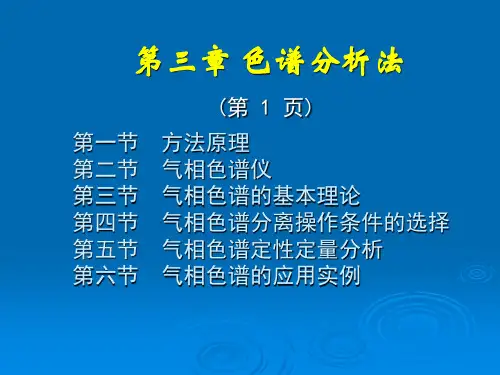 第三章 色谱分析法

（第 1 页）

第一节　方法原理
第二节　气相色谱仪
第三节　气相色谱的基本理论
第四节　气相色谱分离操作条件的选择
第五节　气相色谱定性定量分析
第六节　气相色谱的应用实例